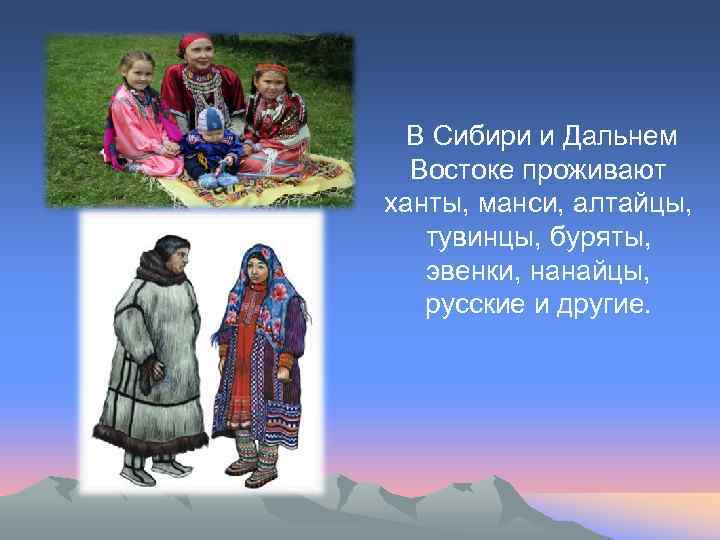 В Сибири и Дальнем Востоке проживают ханты, манси, алтайцы, тувинцы, буряты, эвенки, нанайцы, русские и другие.